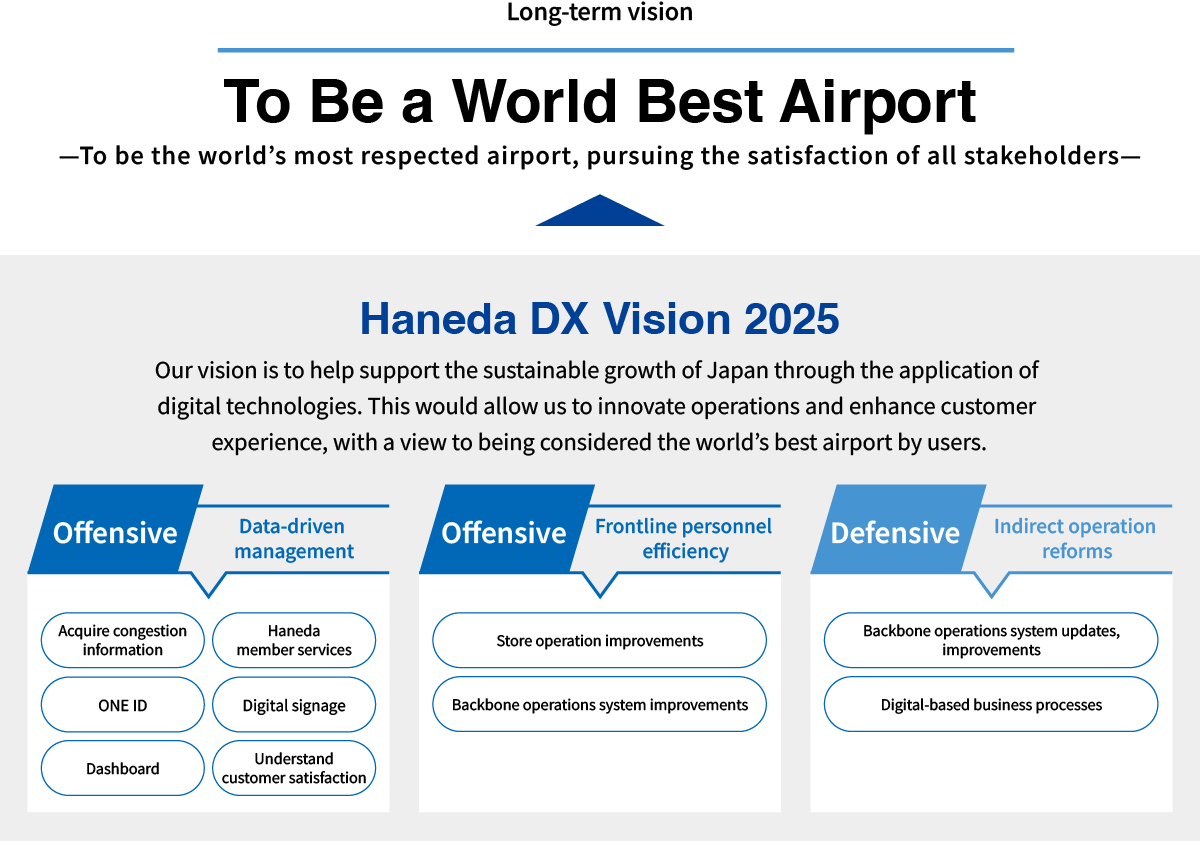 Long-term vision

To Be a World Best Airport

—To be the world's most respected airport, pursuing the satisfaction of all stakeholders—

Haneda DX Vision 2025

Our vision is to help support the sustainable growth of Japan through the application of digital technologies. This would allow us to innovate operations and enhance customer experience, with a view to being considered the world's best airport by users.

Offensive

Data-driven management

Acquire congestion information

Haneda member services

ONE ID

Digital signage

Dashboard

Understand customer satisfaction

Offensive

Frontline personnel efficiency

Store operation improvements

Backbone operations system improvements

Defensive

Indirect operation reforms

Backbone operations system updates, improvements

Digital-based business processes